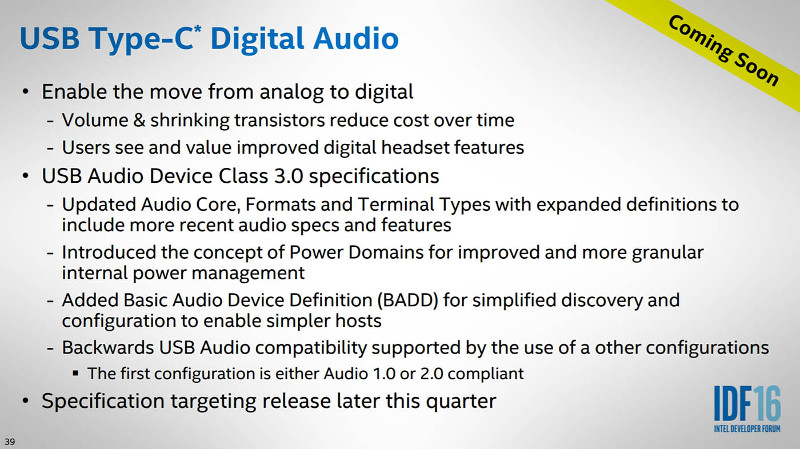 USB Type-C* Digital Audio

Coming Soon

• Enable the move from analog to digital
  - Volume & shrinking transistors reduce cost over time
  - Users see and value improved digital headset features
• USB Audio Device Class 3.0 specifications
  - Updated Audio Core, Formats and Terminal Types with expanded definitions to include more recent audio specs and features
  - Introduced the concept of Power Domains for improved and more granular internal power management
  - Added Basic Audio Device Definition (BADD) for simplified discovery and configuration to enable simpler hosts
  - Backwards USB Audio compatibility supported by the use of a other configurations
    ▪ The first configuration is either Audio 1.0 or 2.0 compliant
• Specification targeting release later this quarter

IDF16
INTEL DEVELOPER FORUM

39